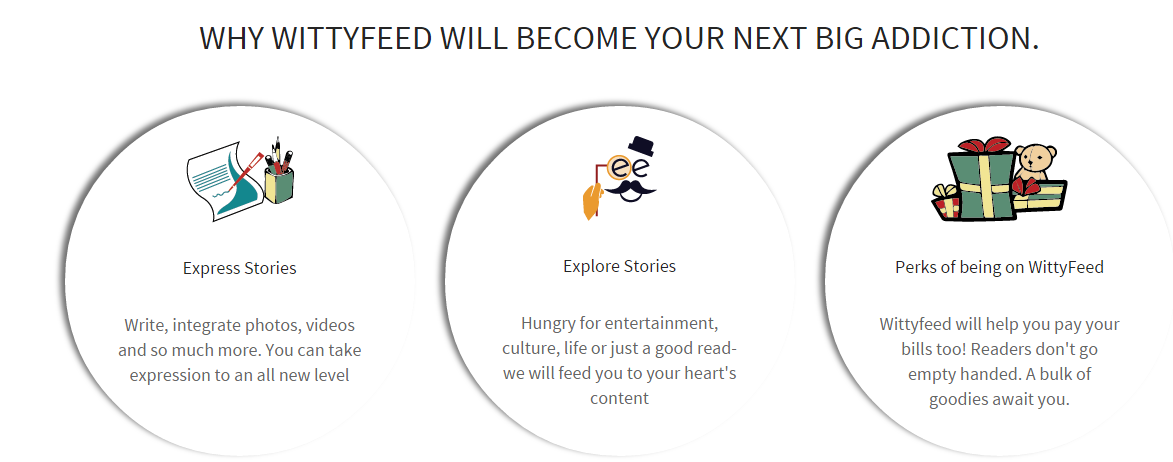 WHY WITTYFEED WILL BECOME YOUR NEXT BIG ADDICTION.

Express Stories

Write, integrate photos, videos and so much more. You can take expression to an all new level

ee

Explore Stories

Hungry for entertainment, culture, life or just a good read- we will feed you to your heart's content

Perks of being on WittyFeed

Wittyfeed will help you pay your bills too! Readers don't go empty handed. A bulk of goodies await you.